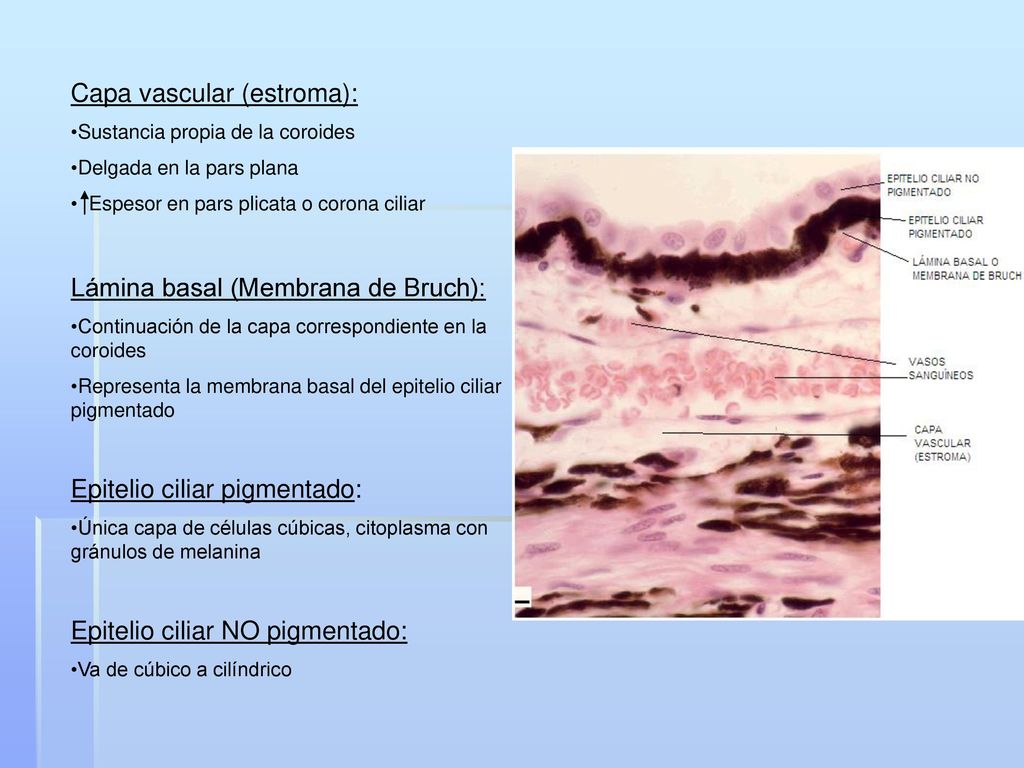 Capa vascular (estroma):

•Sustancia propia de la coroides

•Delgada en la pars plana

•↑Espesor en pars plicata o corona ciliar

Lámina basal (Membrana de Bruch):

•Continuación de la capa correspondiente en la coroides

•Representa la membrana basal del epitelio ciliar pigmentado

Epitelio ciliar pigmentado:

•Única capa de células cúbicas, citoplasma con gránulos de melanina

Epitelio ciliar NO pigmentado:

•Va de cúbico a cilíndrico

EPITELIO CILIAR NO PIGMENTADO

EPITELIO CILIAR PIGMENTADO

LÁMINA BASAL O MEMBRANA DE BRUCH

VASOS SANGUÍNEOS

CAPA VASCULAR (ESTROMA)